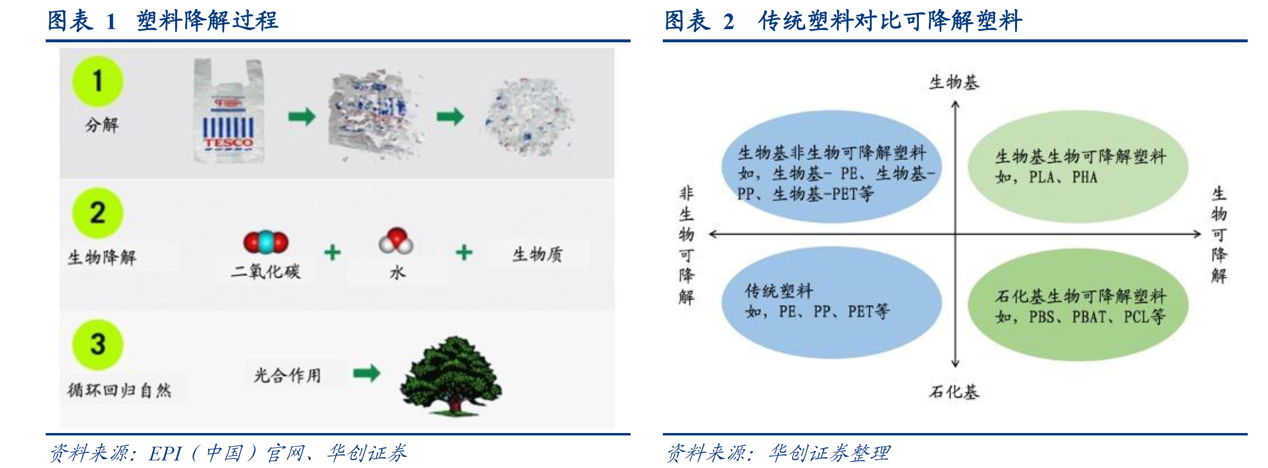 图表 1 塑料降解过程

1
分解

TESCO

2
生物降解
二氧化碳 + 水 + 生物质

3
循环回归自然
光合作用

资料来源：EPI（中国）官网、华创证券

图表 2 传统塑料对比可降解塑料

生物基

生物基非生物可降解塑料
如，生物基- PE、生物基-PP、生物基-PET等

生物基生物可降解塑料
如，PLA、PHA

非生物可降解

生物可降解

传统塑料
如，PE、PP、PET等

石化基生物可降解塑料
如，PBS、PBAT、PCL等

石化基

资料来源：华创证券整理